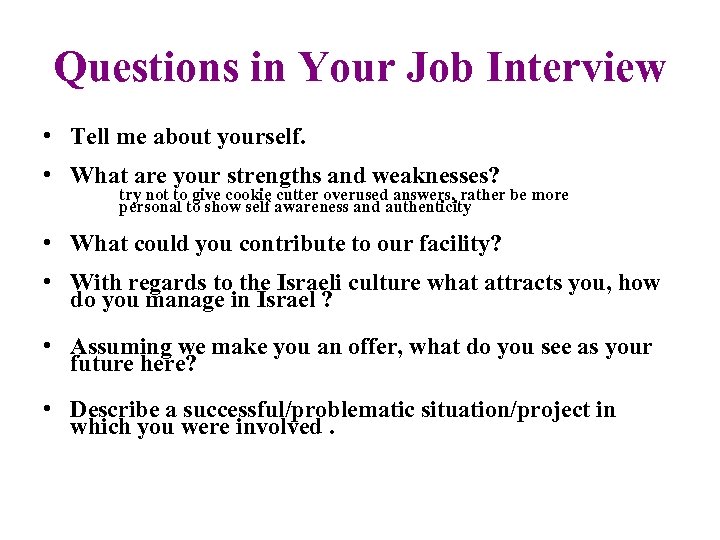 Questions in Your Job Interview

• Tell me about yourself.

• What are your strengths and weaknesses?
try not to give cookie cutter overused answers, rather be more personal to show self awareness and authenticity

• What could you contribute to our facility?

• With regards to the Israeli culture what attracts you, how do you manage in Israel ?

• Assuming we make you an offer, what do you see as your future here?

• Describe a successful/problematic situation/project in which you were involved .